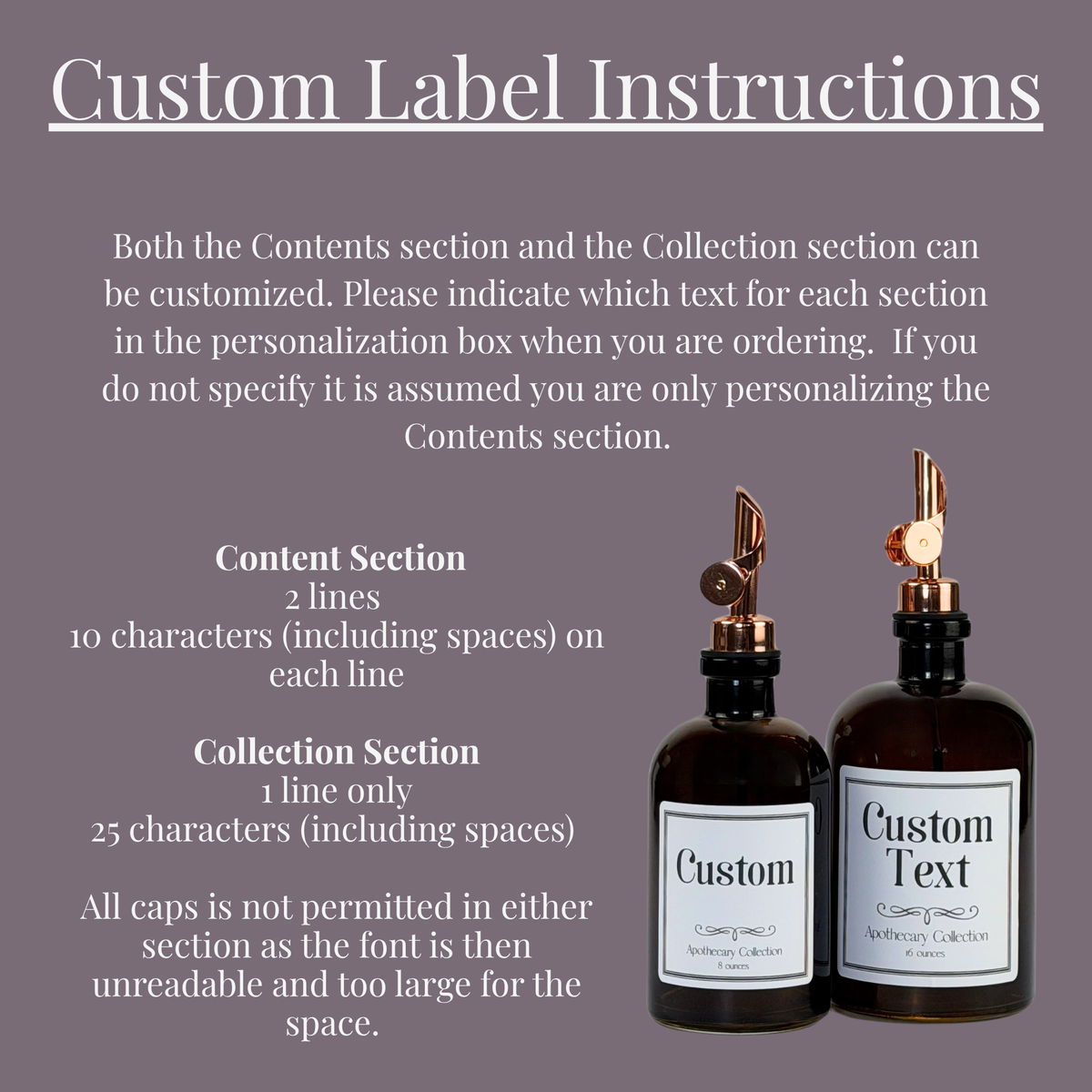 Custom Label Instructions

Both the Contents section and the Collection section can be customized. Please indicate which text for each section in the personalization box when you are ordering.  If you do not specify it is assumed you are only personalizing the Contents section.

Content Section
2 lines
10 characters (including spaces) on each line

Collection Section
1 line only
25 characters (including spaces)

All caps is not permitted in either section as the font is then unreadable and too large for the space.

Custom
Apothecary Collection
8 ounces

Custom Text
Apothecary Collection
16 ounces